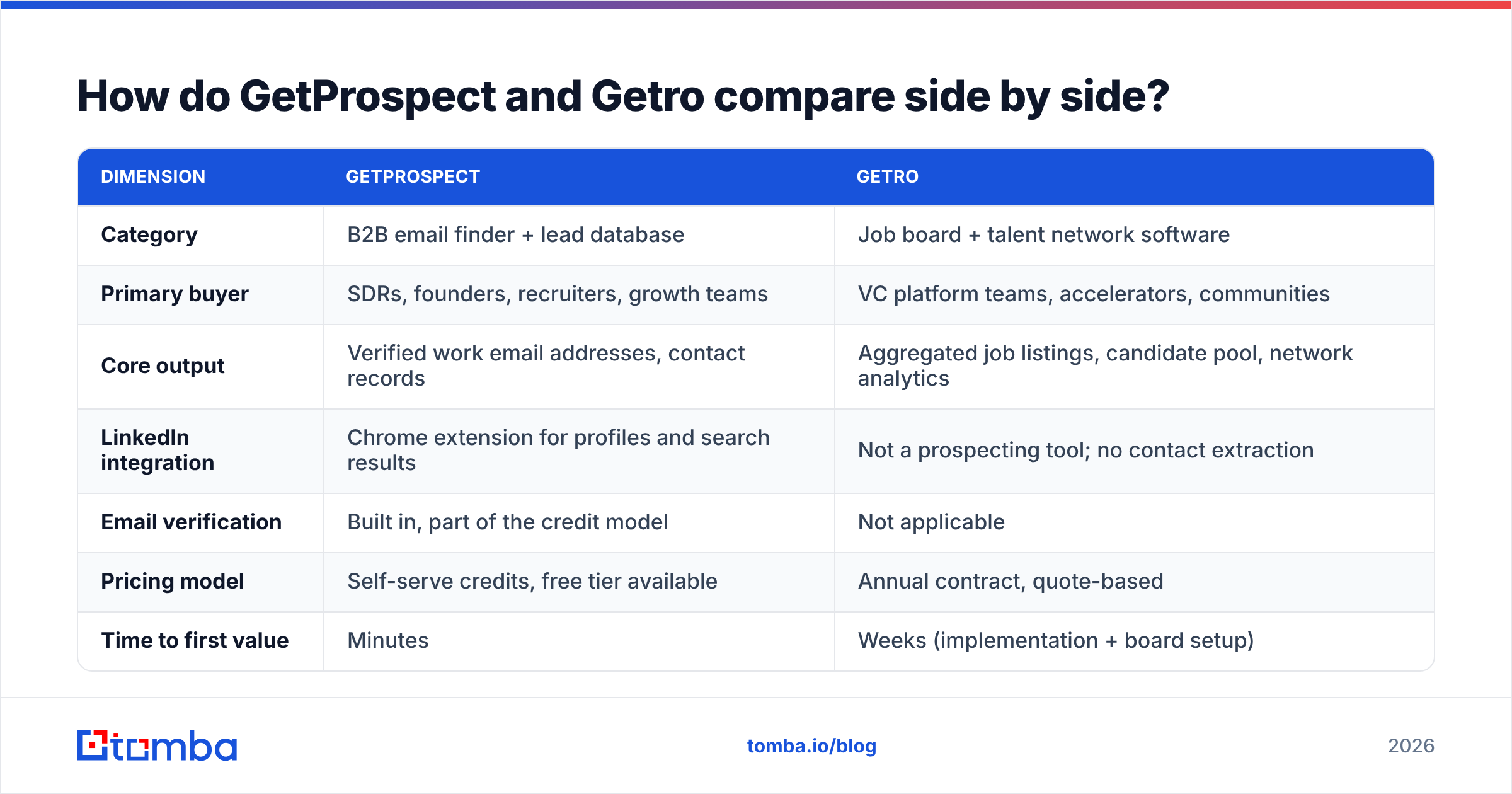 How do GetProspect and Getro compare side by side?

| DIMENSION | GETPROSPECT | GETRO |
|---|---|---|
| Category | B2B email finder + lead database | Job board + talent network software |
| Primary buyer | SDRs, founders, recruiters, growth teams | VC platform teams, accelerators, communities |
| Core output | Verified work email addresses, contact records | Aggregated job listings, candidate pool, network analytics |
| LinkedIn integration | Chrome extension for profiles and search results | Not a prospecting tool; no contact extraction |
| Email verification | Built in, part of the credit model | Not applicable |
| Pricing model | Self-serve credits, free tier available | Annual contract, quote-based |
| Time to first value | Minutes | Weeks (implementation + board setup) |

tomba

tomba.io/blog

2026